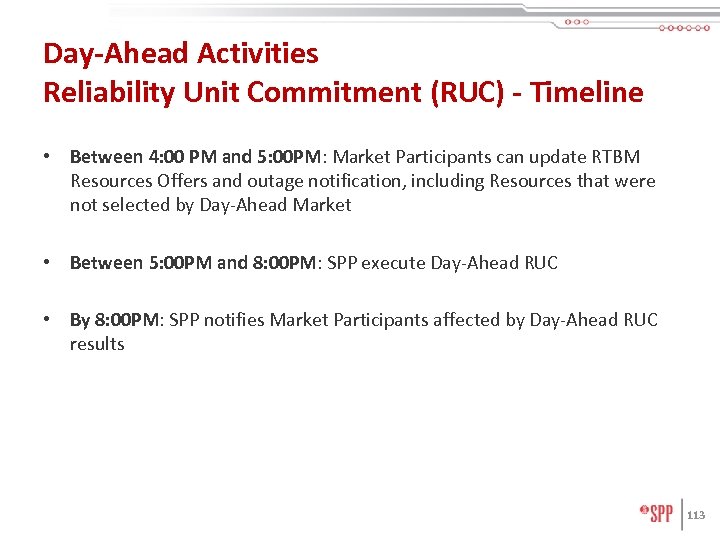 Day-Ahead Activities
Reliability Unit Commitment (RUC) - Timeline

• Between 4:00 PM and 5:00PM: Market Participants can update RTBM Resources Offers and outage notification, including Resources that were not selected by Day-Ahead Market

• Between 5:00PM and 8:00PM: SPP execute Day-Ahead RUC

• By 8:00PM: SPP notifies Market Participants affected by Day-Ahead RUC results

SPP 113